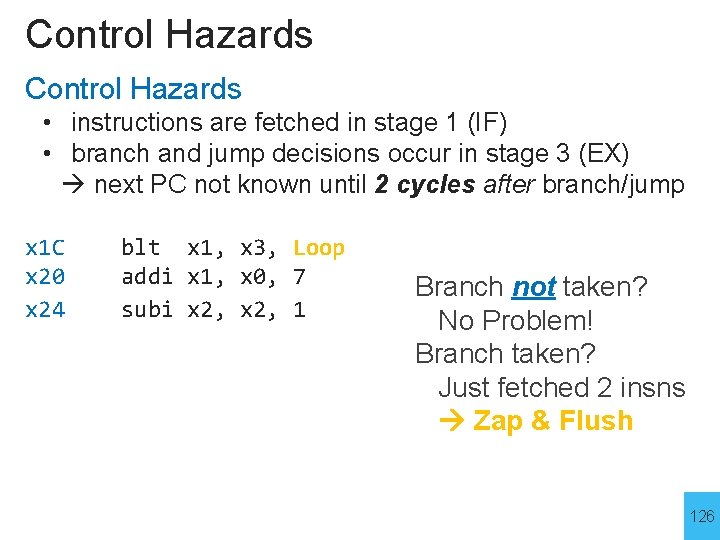 Control Hazards

Control Hazards
• instructions are fetched in stage 1 (IF)
• branch and jump decisions occur in stage 3 (EX)
→ next PC not known until 2 cycles after branch/jump

x1C blt x1, x3, Loop
x20 addi x1, x0, 7
x24 subi x2, x2, 1

Branch not taken?
No Problem!
Branch taken?
Just fetched 2 insns
→ Zap & Flush

126